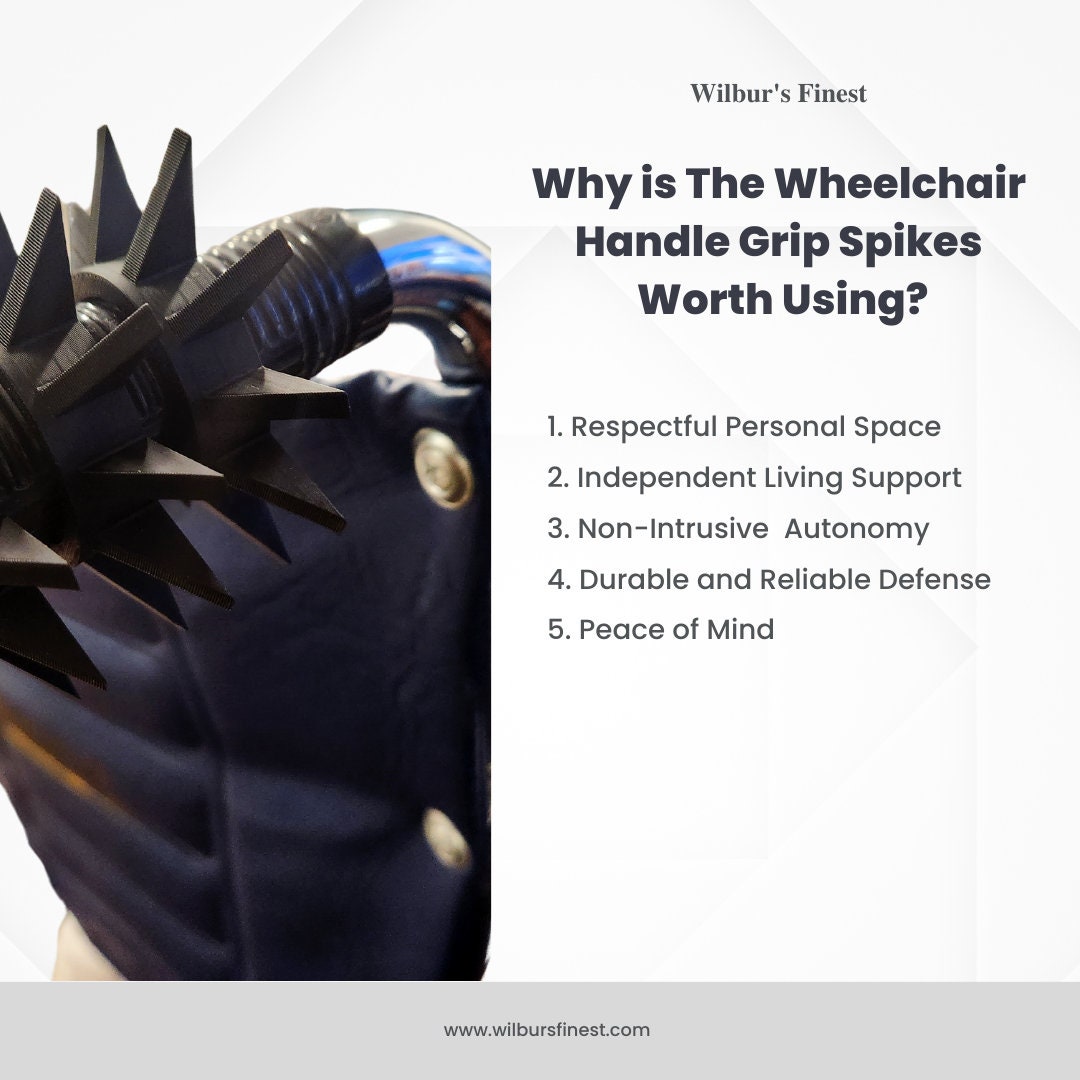 Wilbur's Finest

Why is The Wheelchair Handle Grip Spikes Worth Using?

1. Respectful Personal Space
2. Independent Living Support
3. Non-Intrusive  Autonomy
4. Durable and Reliable Defense
5. Peace of Mind

www.wilbursfinest.com